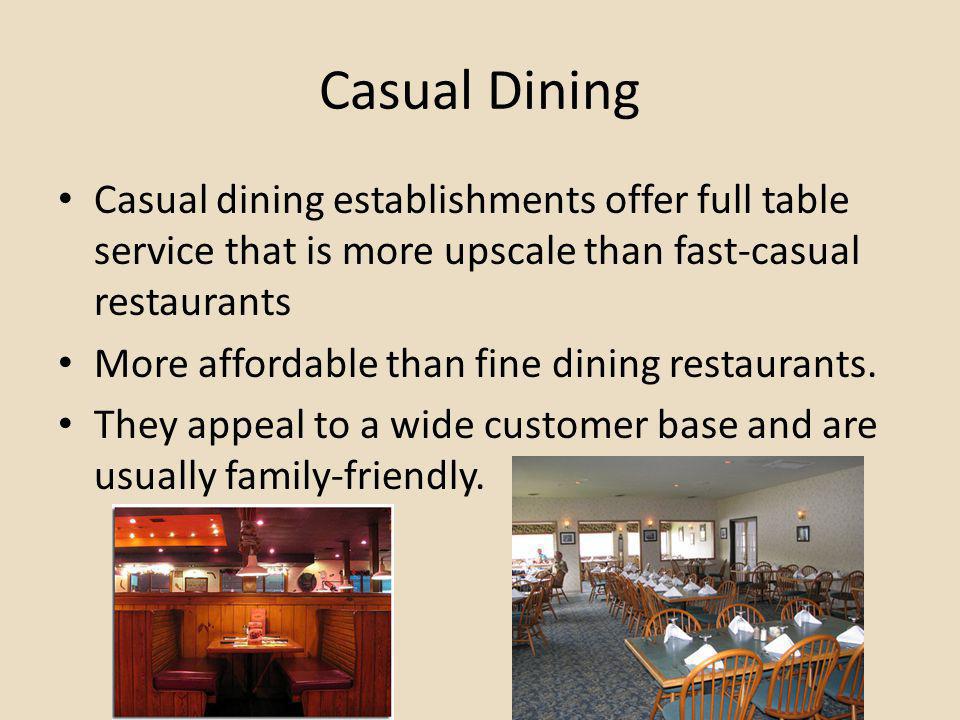 Casual Dining

• Casual dining establishments offer full table service that is more upscale than fast-casual restaurants
• More affordable than fine dining restaurants.
• They appeal to a wide customer base and are usually family-friendly.